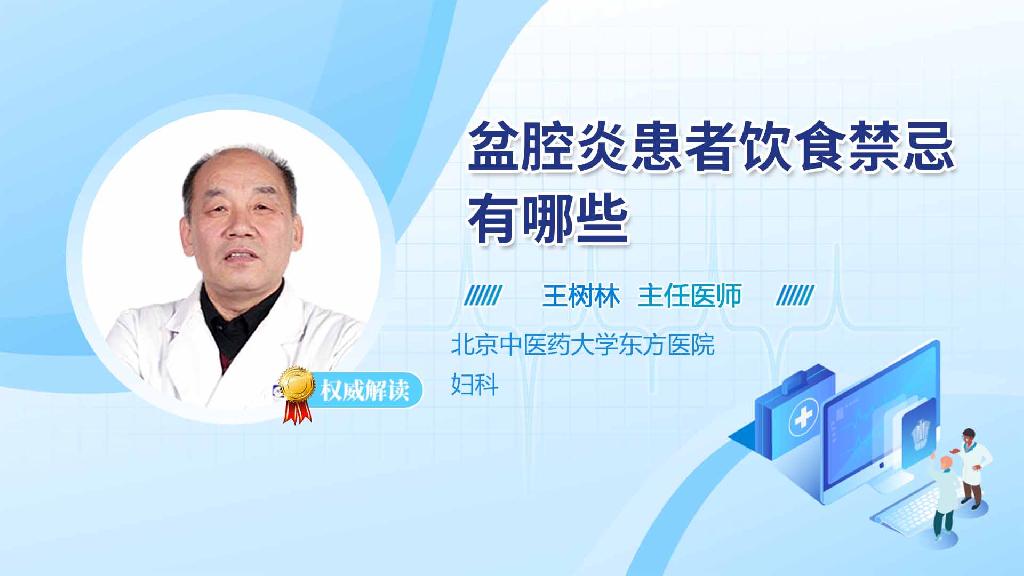 盆腔炎患者饮食禁忌有哪些

王树林 主任医师

北京中医药大学东方医院
妇科

权威解读